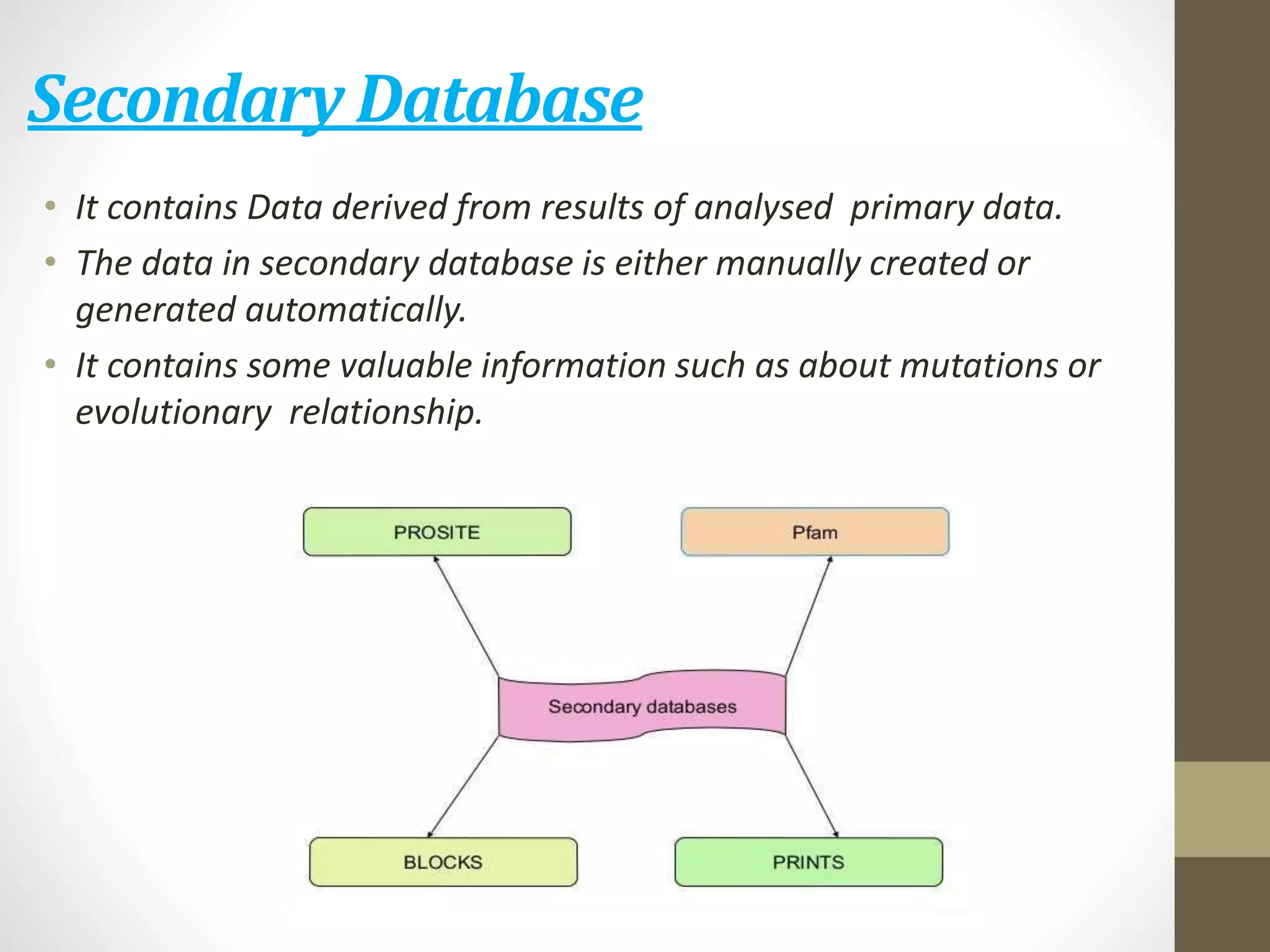 Secondary Database

• It contains Data derived from results of analysed primary data.
• The data in secondary database is either manually created or generated automatically.
• It contains some valuable information such as about mutations or evolutionary relationship.

PROSITE

Pfam

Secondary databases

BLOCKS

PRINTS